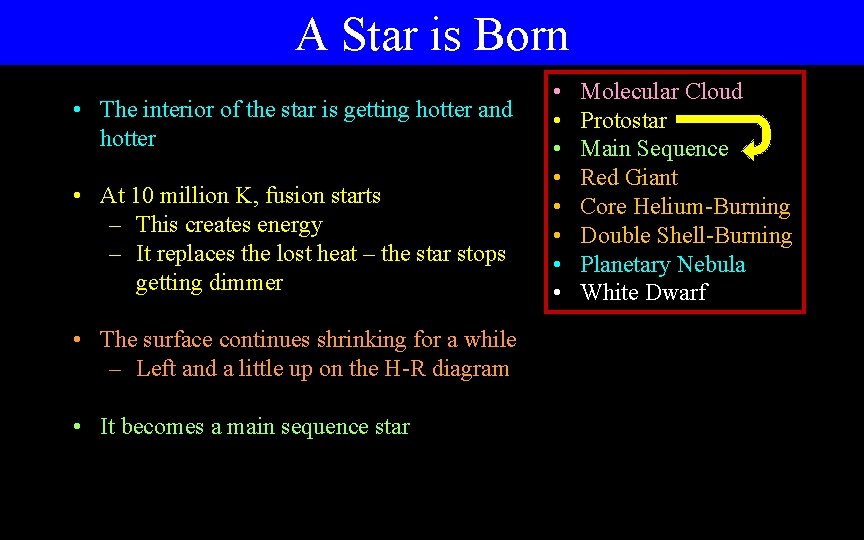 A Star is Born

• The interior of the star is getting hotter and hotter

• At 10 million K, fusion starts
– This creates energy
– It replaces the lost heat – the star stops getting dimmer

• The surface continues shrinking for a while
– Left and a little up on the H-R diagram

• It becomes a main sequence star

• Molecular Cloud
• Protostar
• Main Sequence
• Red Giant
• Core Helium-Burning
• Double Shell-Burning
• Planetary Nebula
• White Dwarf